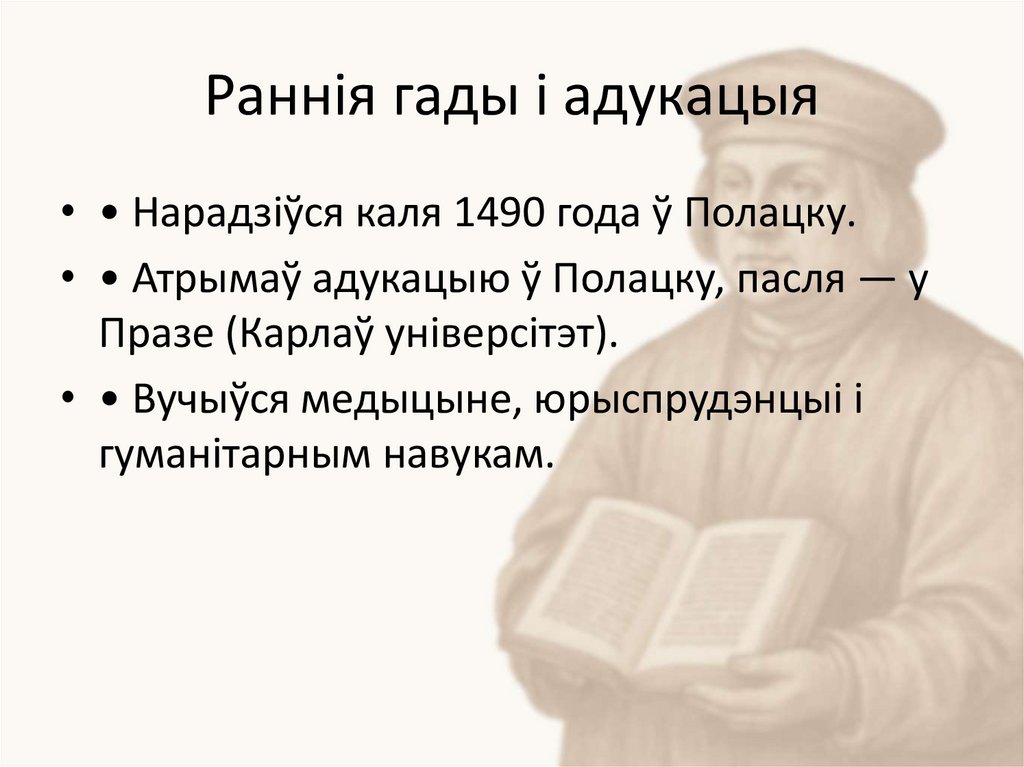 Раннія гады і адукацыя

• • Нарадзіўся каля 1490 года ў Полацку.

• • Атрымаў адукацыю ў Полацку, пасля — у Празе (Карлаў універсітэт).

• • Вучыўся медыцыне, юрыспрудэнцыі і гуманітарным навукам.